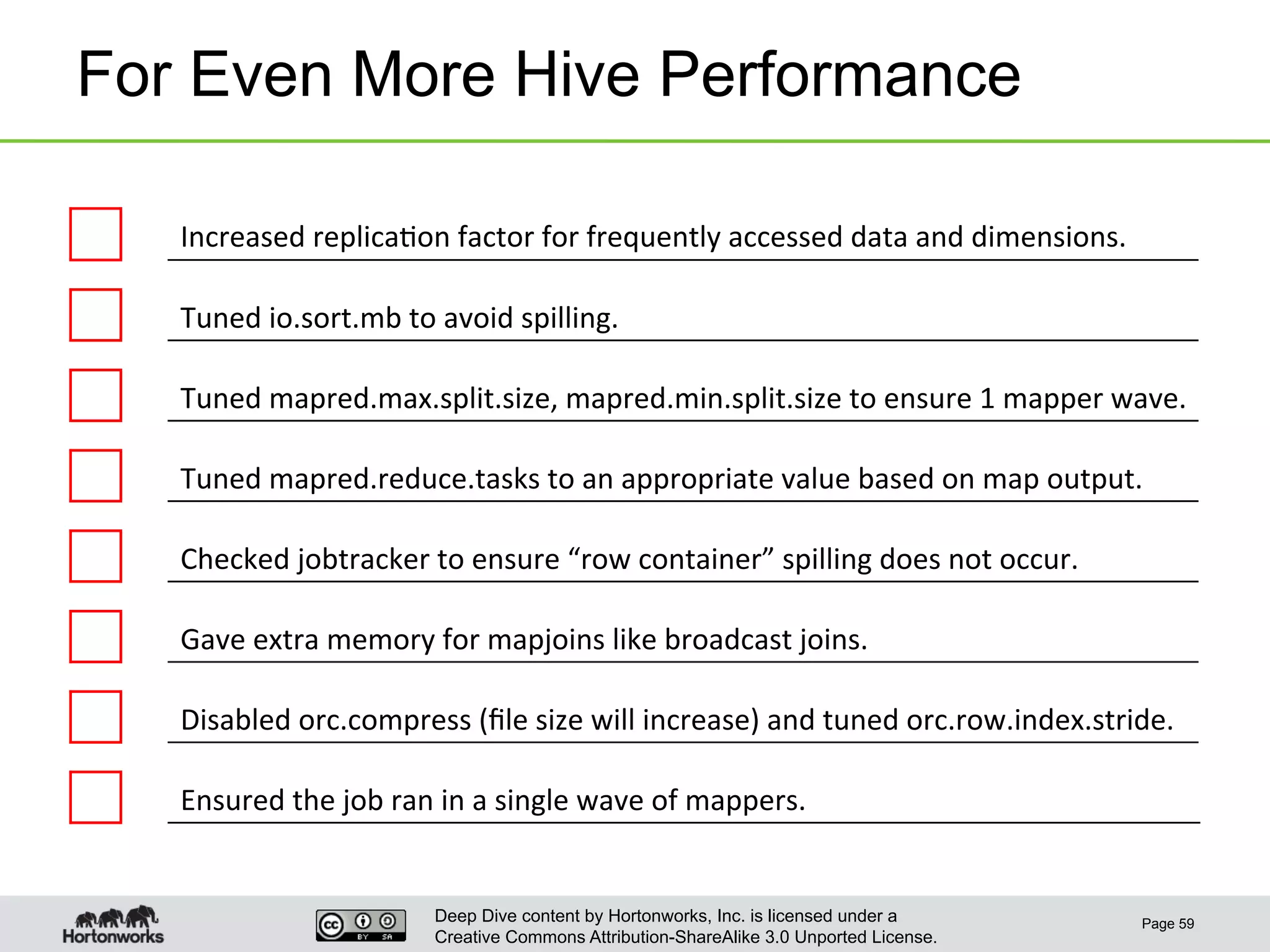 For Even More Hive Performance

Increased replication factor for frequently accessed data and dimensions.

Tuned io.sort.mb to avoid spilling.

Tuned mapred.max.split.size, mapred.min.split.size to ensure 1 mapper wave.

Tuned mapred.reduce.tasks to an appropriate value based on map output.

Checked jobtracker to ensure “row container” spilling does not occur.

Gave extra memory for mapjoins like broadcast joins.

Disabled orc.compress (file size will increase) and tuned orc.row.index.stride.

Ensured the job ran in a single wave of mappers.

Hortonworks

cc BY SA

Deep Dive content by Hortonworks, Inc. is licensed under a Creative Commons Attribution-ShareAlike 3.0 Unported License.

Page 59